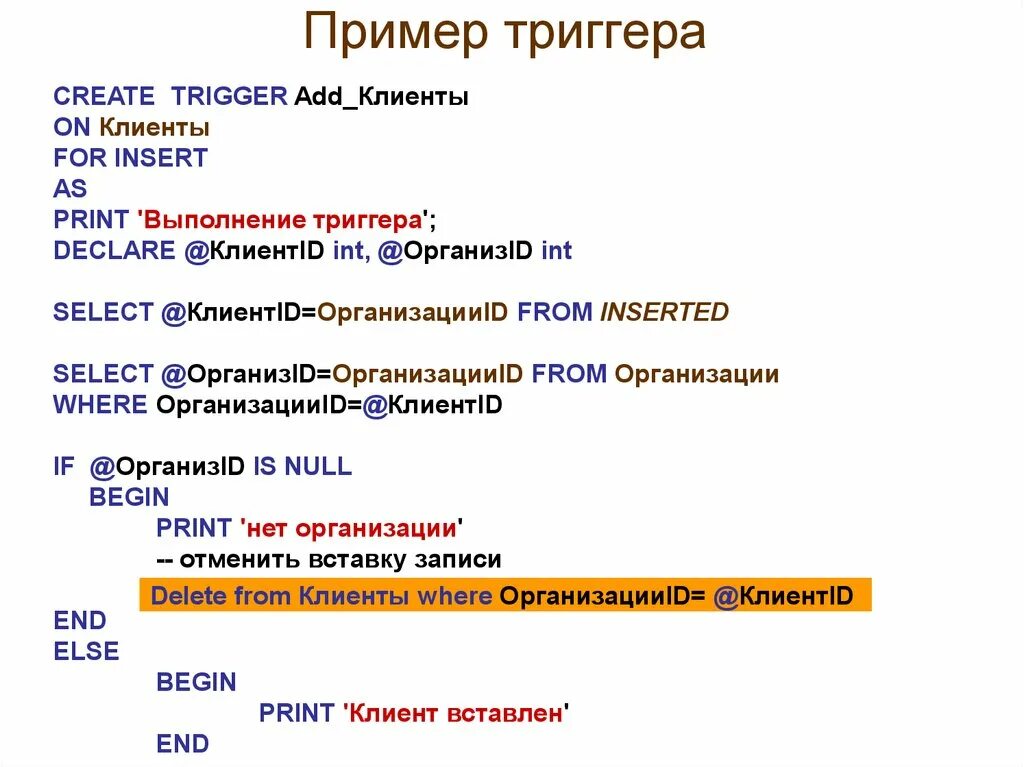 Пример триггера

CREATE TRIGGER Add_Клиенты
ON Клиенты
FOR INSERT
AS
PRINT 'Выполнение триггера';
DECLARE @КлиентID int, @ОрганизID int

SELECT @КлиентID=ОрганизацииID FROM INSERTED

SELECT @ОрганизID=ОрганизацииID FROM Организации
WHERE ОрганизацииID=@КлиентID

IF @ОрганизID IS NULL
BEGIN
PRINT 'нет организации'
-- отменить вставку записи
Delete from Клиенты where ОрганизацииID= @КлиентID
END
ELSE
BEGIN
PRINT 'Клиент вставлен'
END